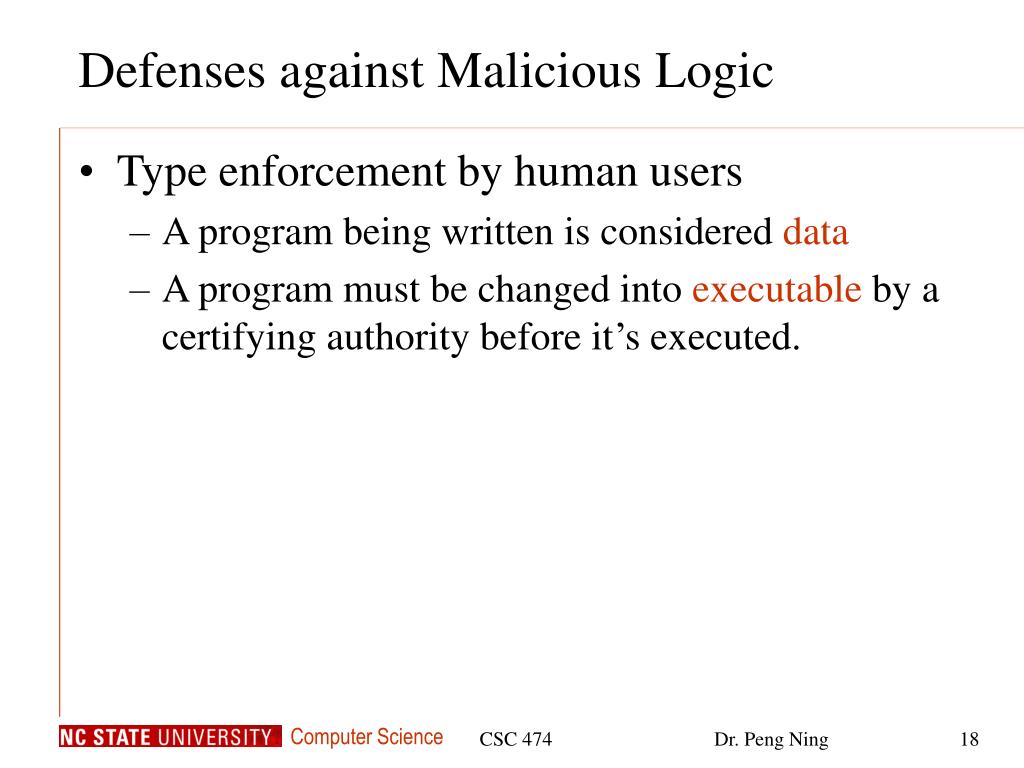 Defenses against Malicious Logic

• Type enforcement by human users
– A program being written is considered data
– A program must be changed into executable by a certifying authority before it's executed.

NC STATE UNIVERSITY Computer Science CSC 474 Dr. Peng Ning 18